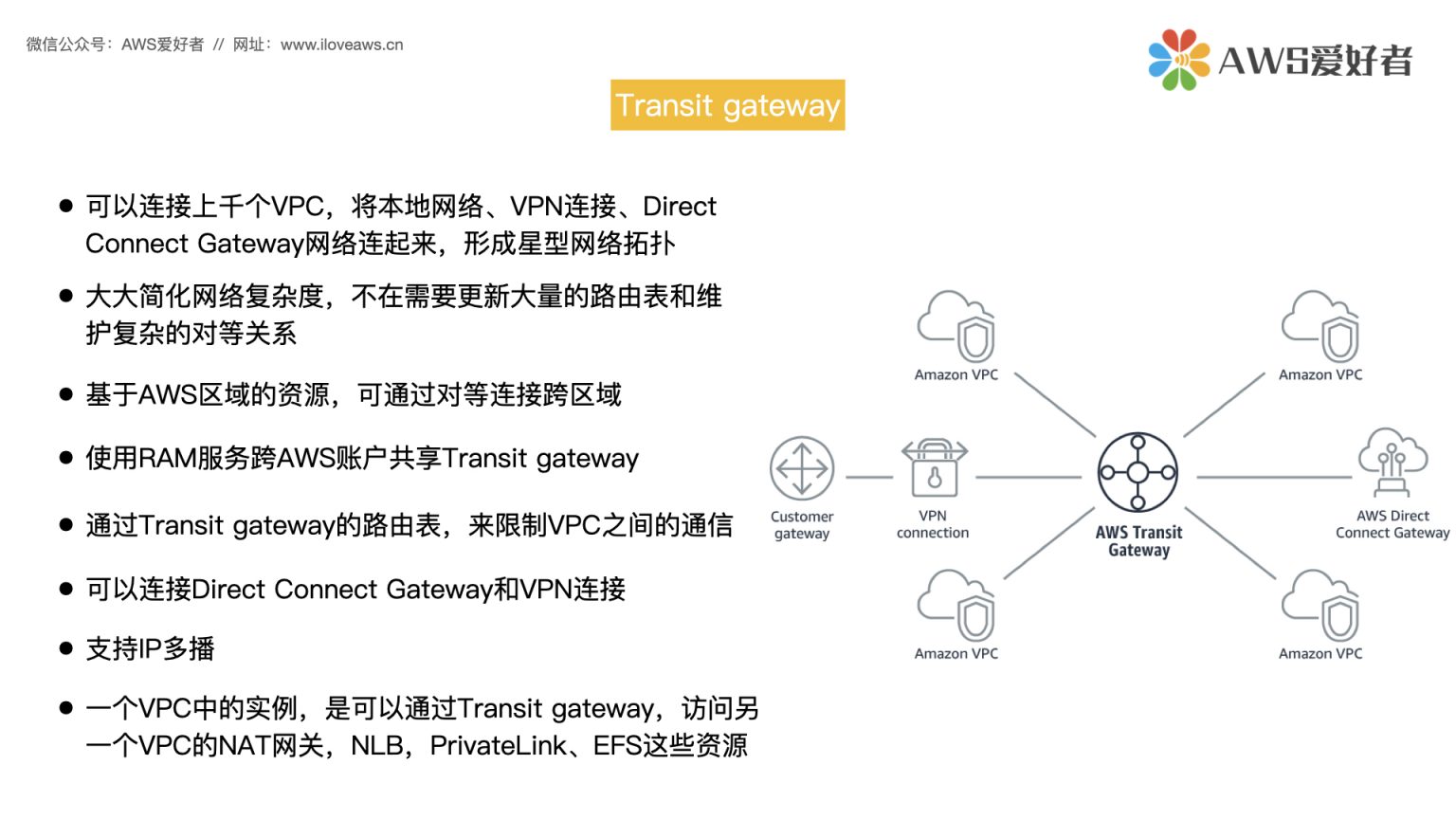 微信公众号：AWS爱好者 // 网址：www.iloveaws.cn

AWS爱好者

Transit gateway

● 可以连接上千个VPC，将本地网络、VPN连接、Direct Connect Gateway网络连起来，形成星型网络拓扑

● 大大简化网络复杂度，不在需要更新大量的路由表和维护复杂的对等关系

● 基于AWS区域的资源，可通过对等连接跨区域

● 使用RAM服务跨AWS账户共享Transit gateway

● 通过Transit gateway的路由表，来限制VPC之间的通信

● 可以连接Direct Connect Gateway和VPN连接

● 支持IP多播

● 一个VPC中的实例，是可以通过Transit gateway，访问另一个VPC的NAT网关，NLB，PrivateLink、EFS这些资源

Amazon VPC

Amazon VPC

Customer gateway

VPN connection

AWS Transit Gateway

AWS Direct Connect Gateway

Amazon VPC

Amazon VPC